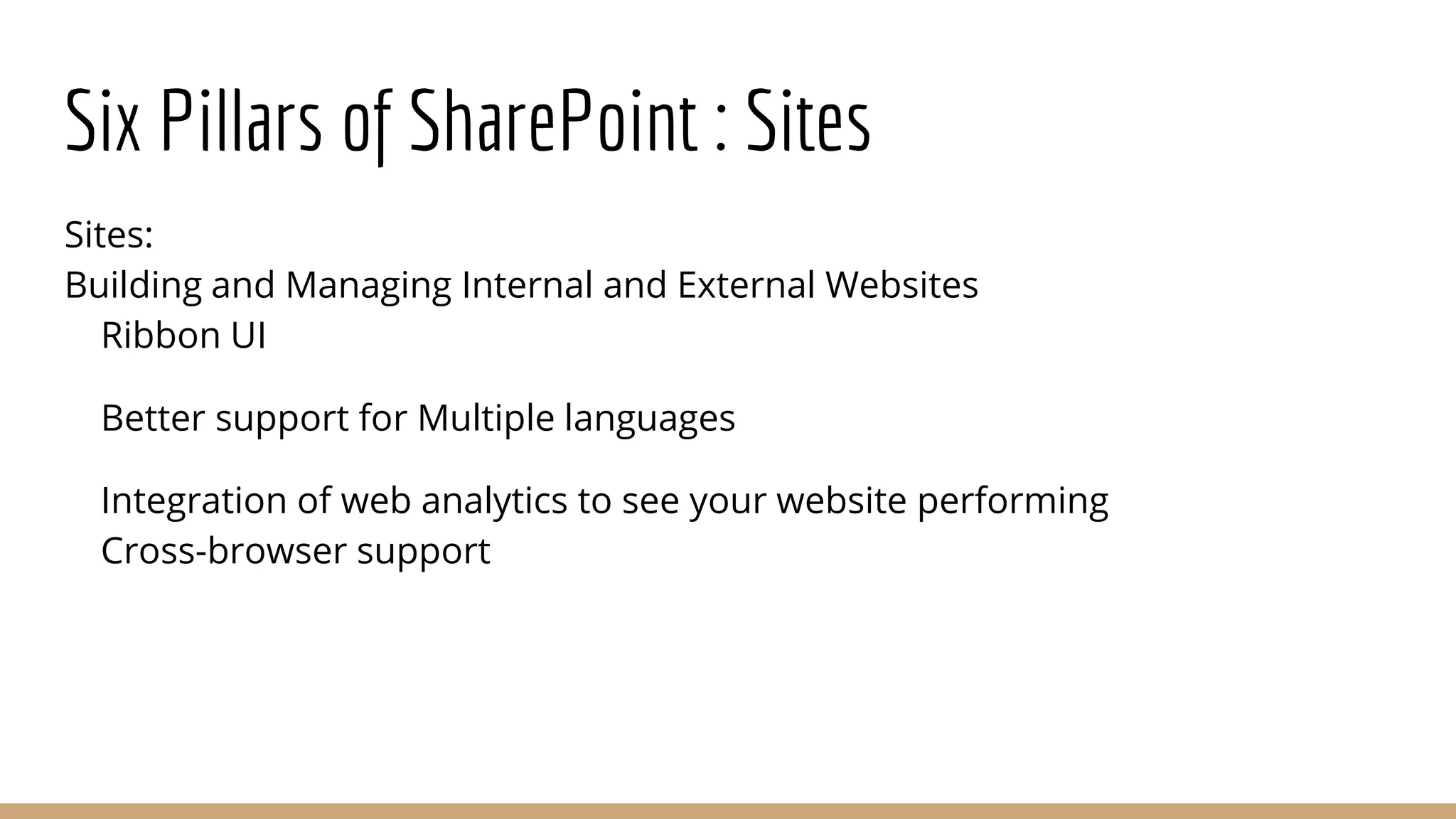 Six Pillars of SharePoint : Sites

Sites:
Building and Managing Internal and External Websites
Ribbon UI

Better support for Multiple languages

Integration of web analytics to see your website performing
Cross-browser support